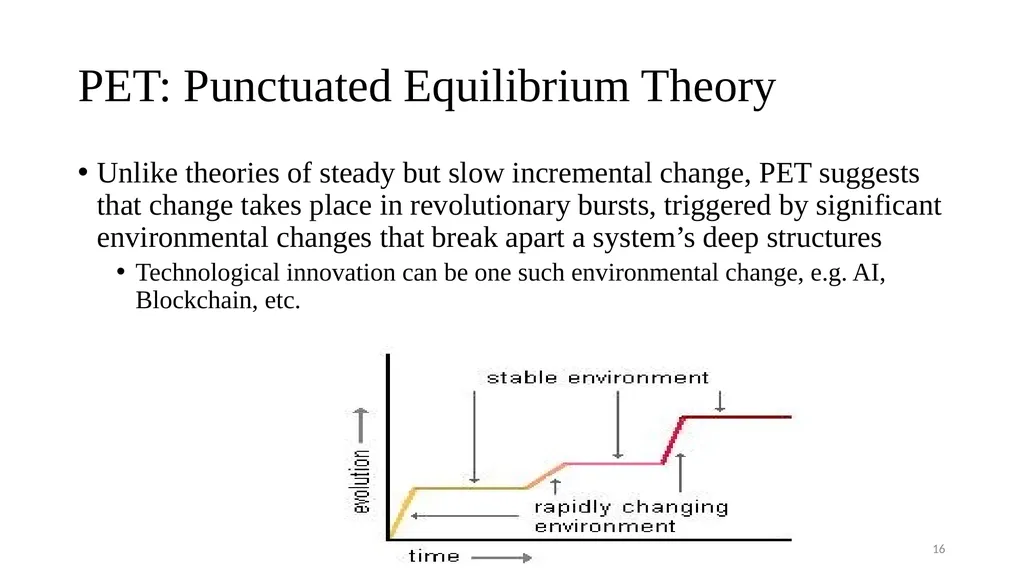 PET: Punctuated Equilibrium Theory

• Unlike theories of steady but slow incremental change, PET suggests that change takes place in revolutionary bursts, triggered by significant environmental changes that break apart a system’s deep structures
  • Technological innovation can be one such environmental change, e.g. AI, Blockchain, etc.

stable environment

evolution

rapidly changing environment

time

16